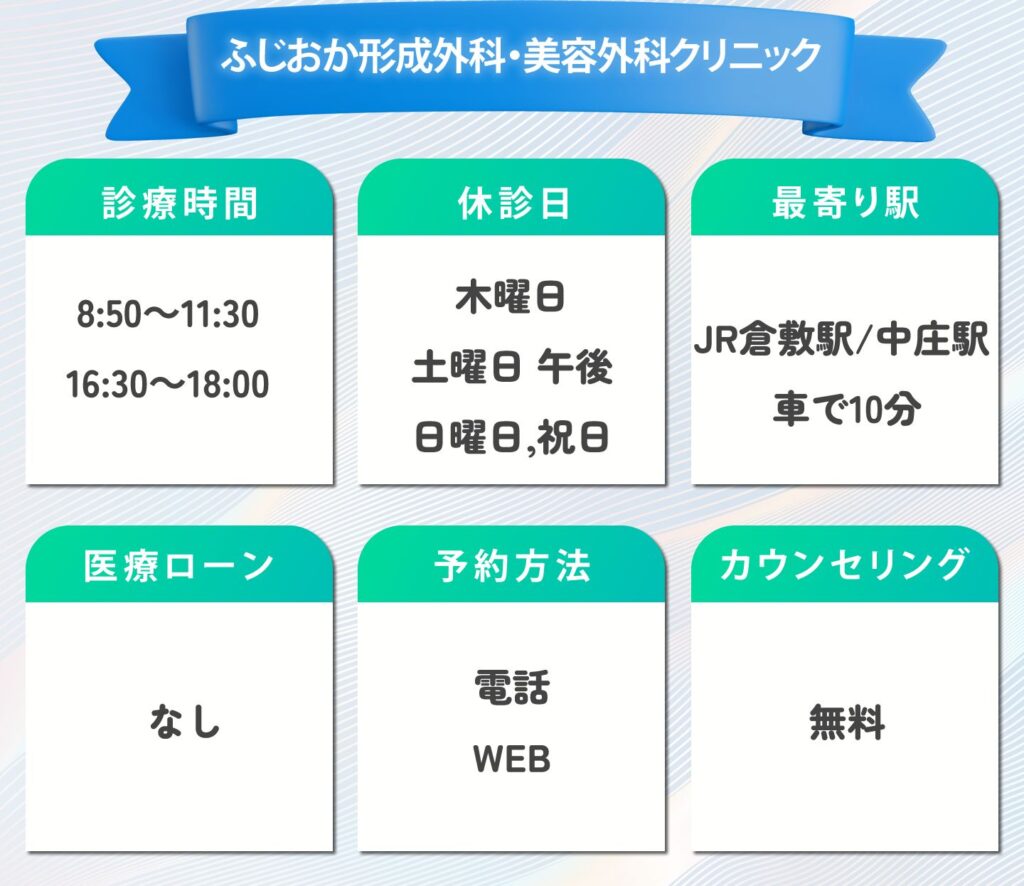 ふじおか形成外科・美容外科クリニック

診療時間

8:50〜11:30
16:30〜18:00

休診日

木曜日
土曜日 午後
日曜日,祝日

最寄り駅

JR倉敷駅/中庄駅
車で10分

医療ローン

なし

予約方法

電話
WEB

カウンセリング

無料